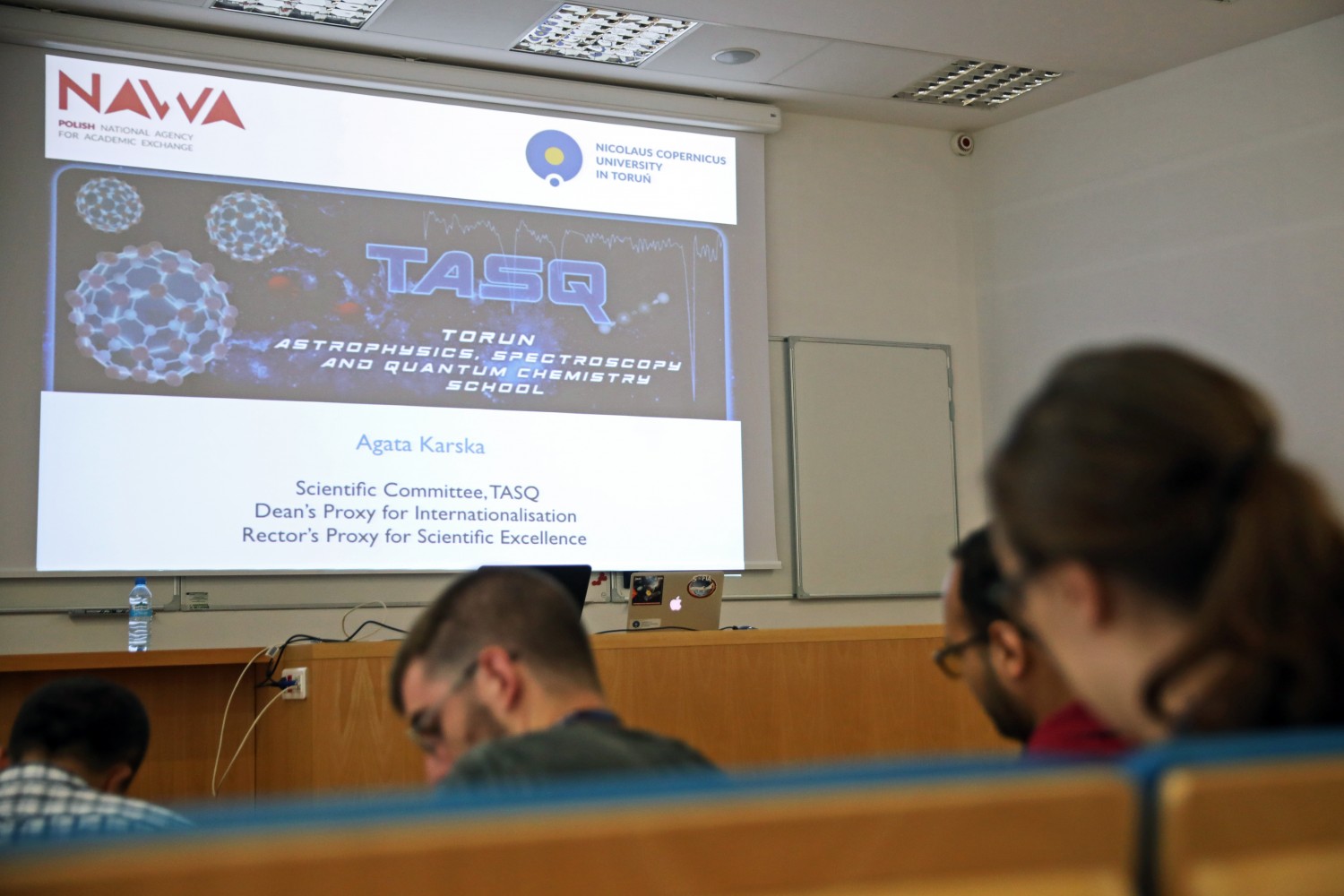 NAWA
POLISH NATIONAL AGENCY FOR ACADEMIC EXCHANGE

NICOLAUS COPERNICUS UNIVERSITY IN TORUŃ

TASQ

TORUN ASTROPHYSICS, SPECTROSCOPY AND QUANTUM CHEMISTRY SCHOOL

Agata Karska

Scientific Committee, TASQ
Dean's Proxy for Internationalisation
Rector's Proxy for Scientific Excellence